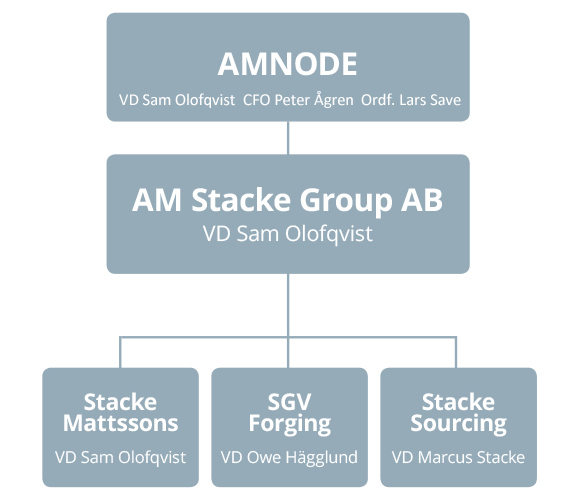 AMNODE

VD Sam Olofqvist CFO Peter Ågren Ordf. Lars Save

AM Stacke Group AB

VD Sam Olofqvist

Stacke Mattssons

VD Sam Olofqvist

SGV Forging

VD Owe Hägglund

Stacke Sourcing

VD Marcus Stacke